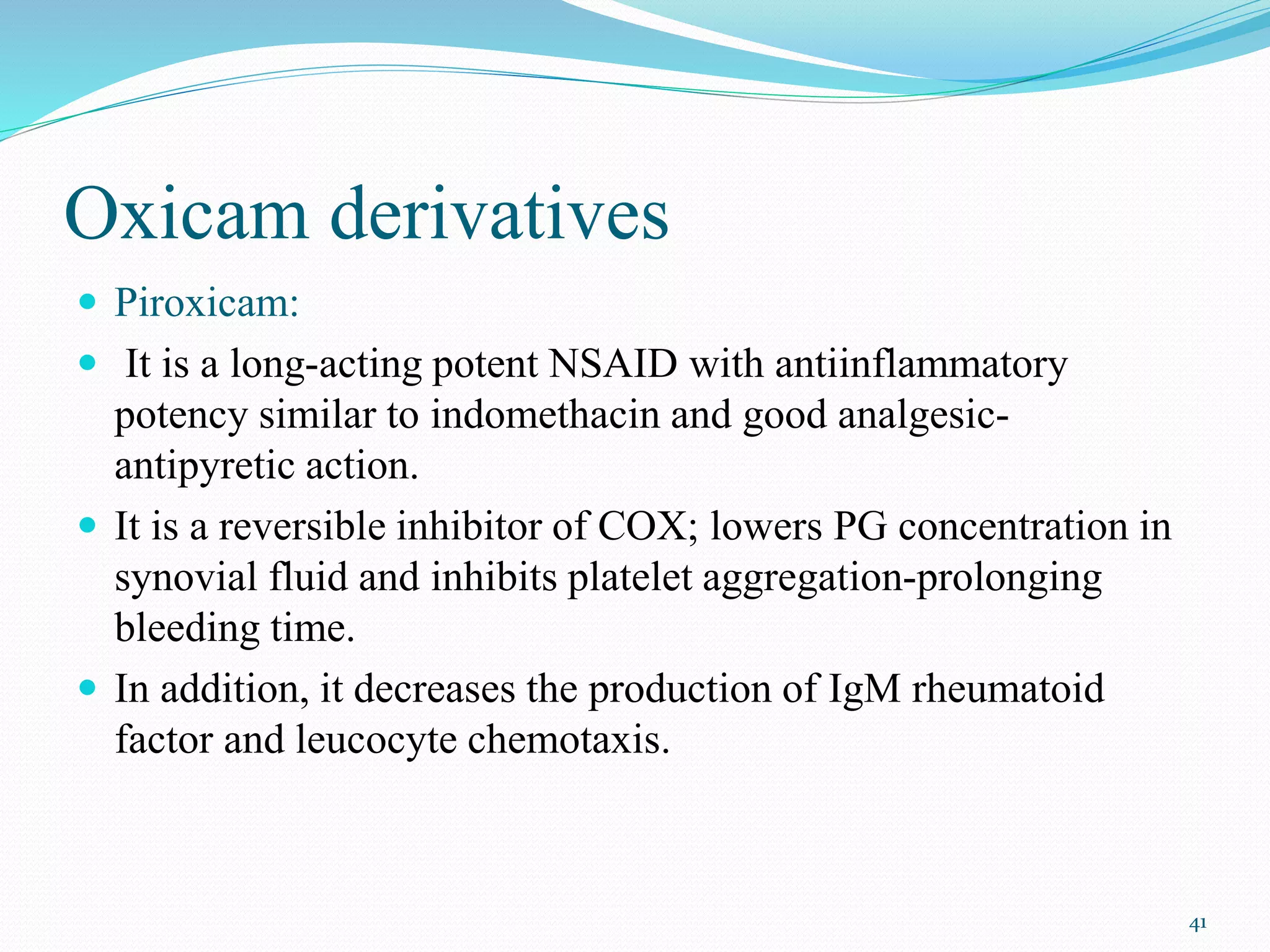 Oxicam derivatives

- Piroxicam:
- It is a long-acting potent NSAID with antiinflammatory potency similar to indomethacin and good analgesic-antipyretic action.
- It is a reversible inhibitor of COX; lowers PG concentration in synovial fluid and inhibits platelet aggregation-prolonging bleeding time.
- In addition, it decreases the production of IgM rheumatoid factor and leucocyte chemotaxis.

41